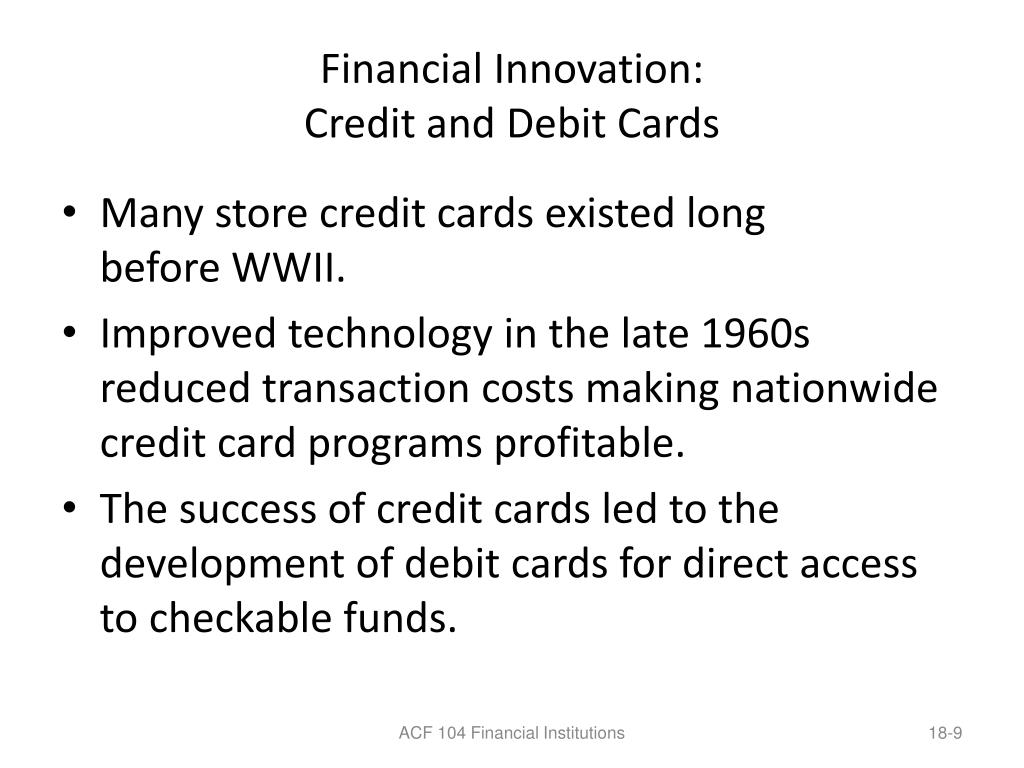 Financial Innovation:
Credit and Debit Cards

• Many store credit cards existed long before WWII.
• Improved technology in the late 1960s reduced transaction costs making nationwide credit card programs profitable.
• The success of credit cards led to the development of debit cards for direct access to checkable funds.

ACF 104 Financial Institutions

18-9